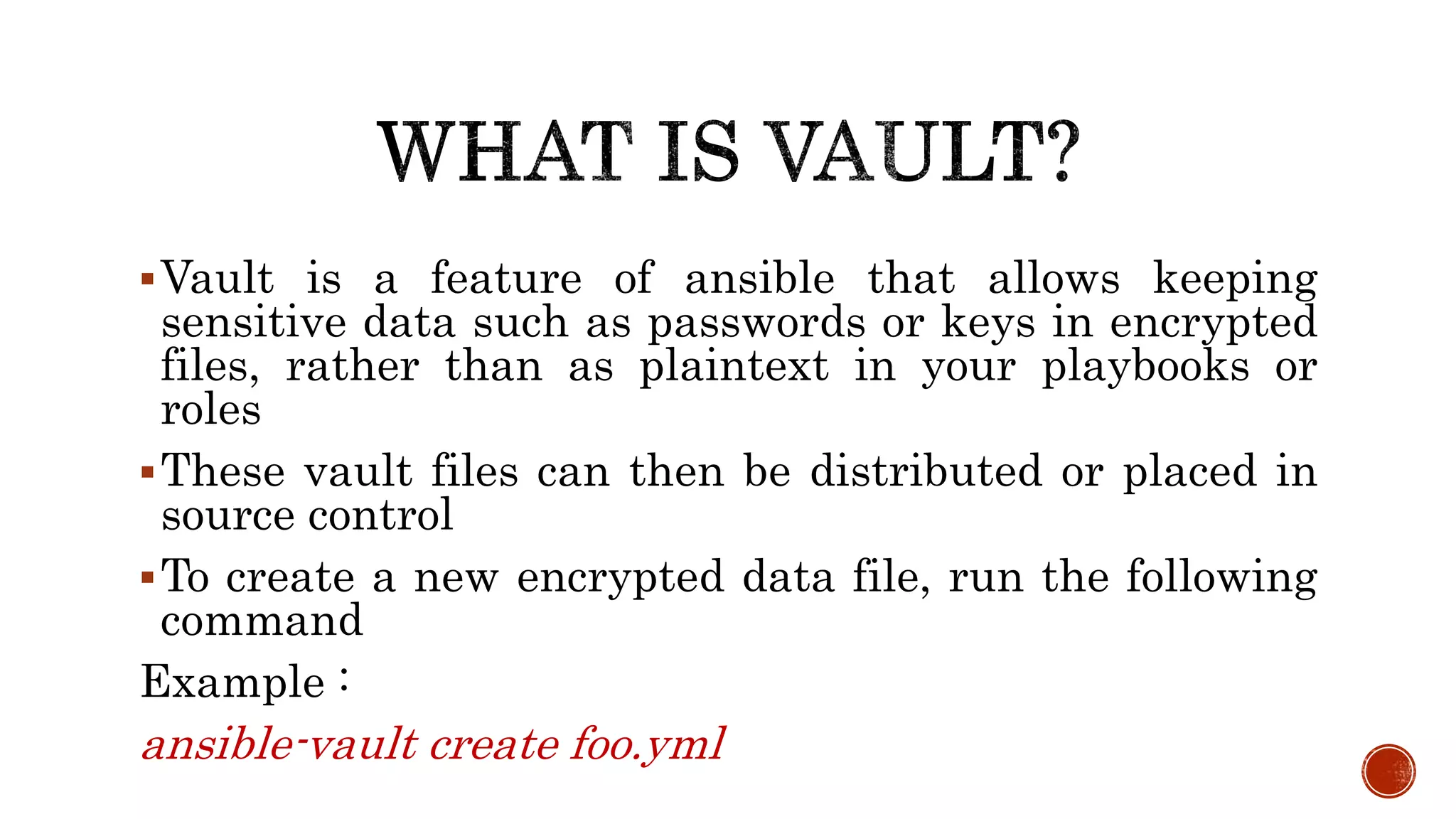 WHAT IS VAULT?

▪ Vault is a feature of ansible that allows keeping sensitive data such as passwords or keys in encrypted files, rather than as plaintext in your playbooks or roles

▪ These vault files can then be distributed or placed in source control

▪ To create a new encrypted data file, run the following command

Example :

ansible-vault create foo.yml